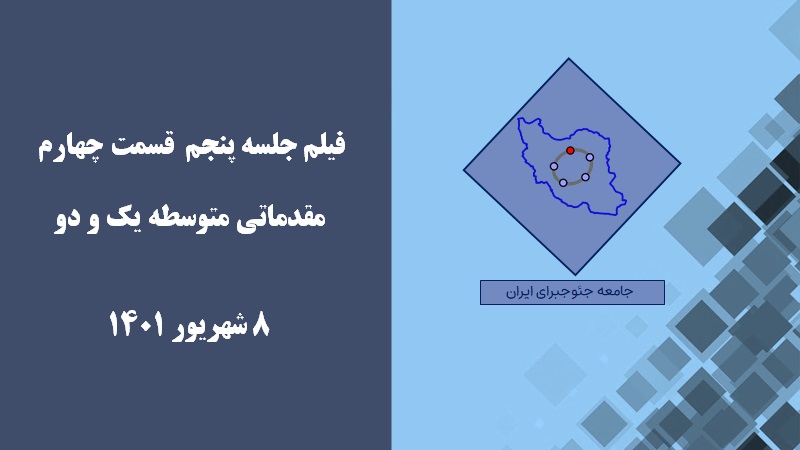 فیلم جلسه پنجم قسمت چهارم

مقدماتی متوسطه یک و دو

۸ شهریور ۱۴۰۱

جامعه جئوجبرای ایران